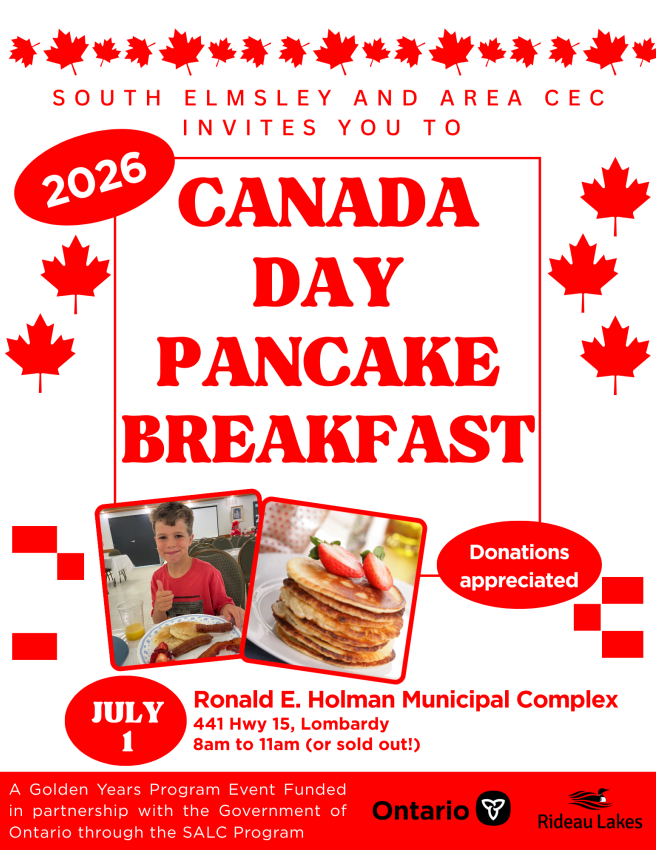 SOUTH ELMSLEY AND AREA CEC
INVITES YOU TO

2026

CANADA
DAY
PANCAKE
BREAKFAST

Donations appreciated

JULY 1

Ronald E. Holman Municipal Complex
441 Hwy 15, Lombardy
8am to 11am (or sold out!)

A Golden Years Program Event Funded in partnership with the Government of Ontario through the SALC Program

Ontario

Rideau Lakes